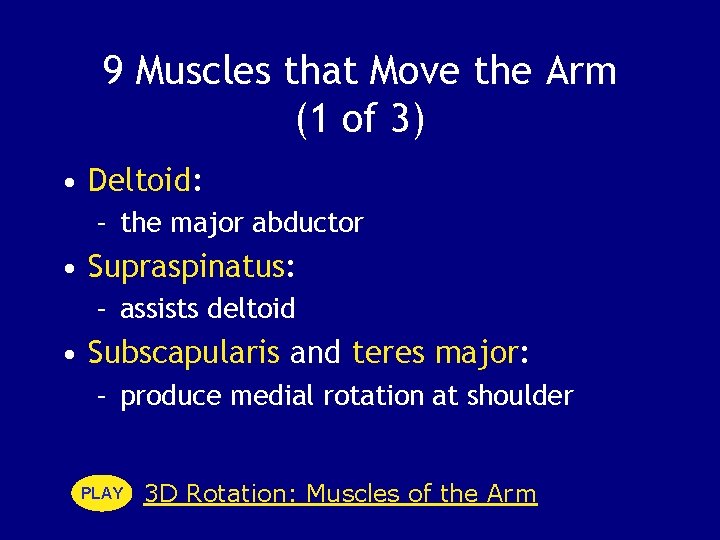 9 Muscles that Move the Arm (1 of 3)

• Deltoid:
– the major abductor
• Supraspinatus:
– assists deltoid
• Subscapularis and teres major:
– produce medial rotation at shoulder

PLAY 3D Rotation: Muscles of the Arm